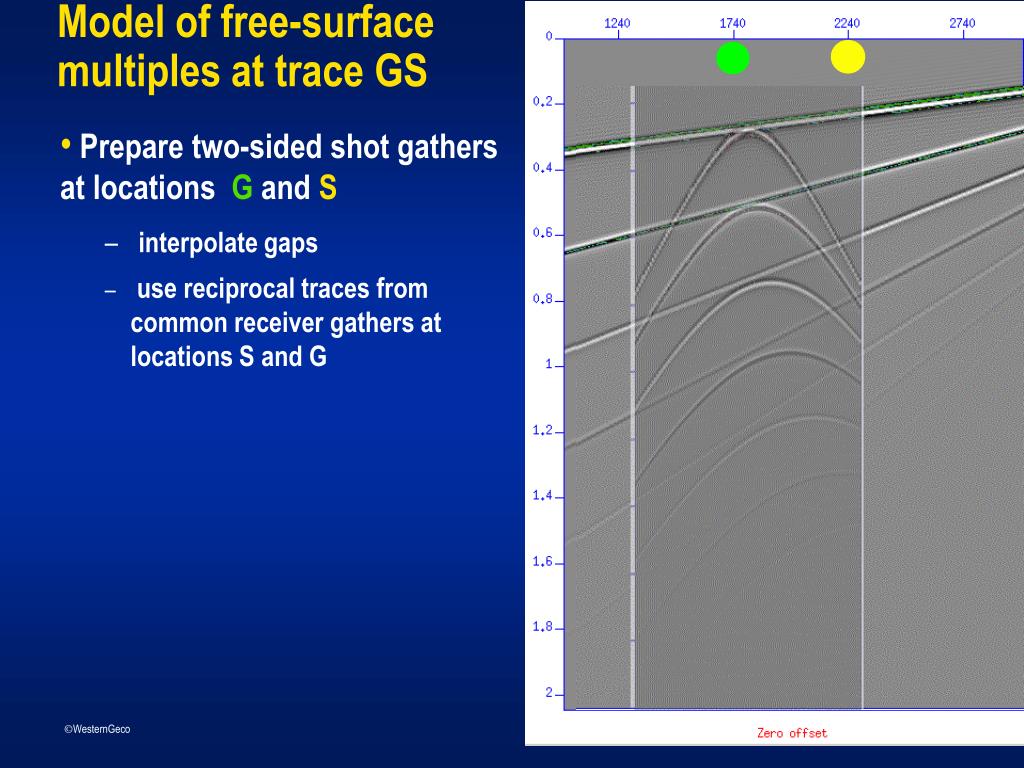 Model of free-surface multiples at trace GS

• Prepare two-sided shot gathers at locations G and S

– interpolate gaps

– use reciprocal traces from common receiver gathers at locations S and G

©WesternGeco

1240 1740 2240 2740

0
0.2
0.4
0.6
0.8
1
1.2
1.4
1.6
1.8
2

Zero offset